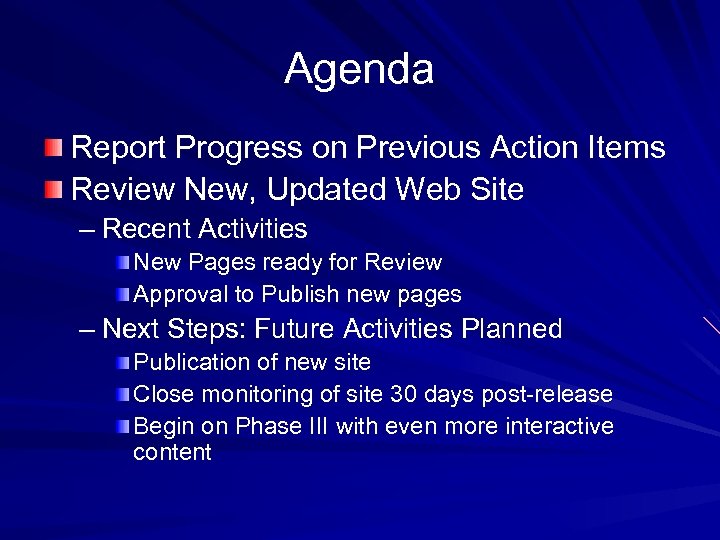 Agenda

Report Progress on Previous Action Items
Review New, Updated Web Site
– Recent Activities
New Pages ready for Review
Approval to Publish new pages
– Next Steps: Future Activities Planned
Publication of new site
Close monitoring of site 30 days post-release
Begin on Phase III with even more interactive content